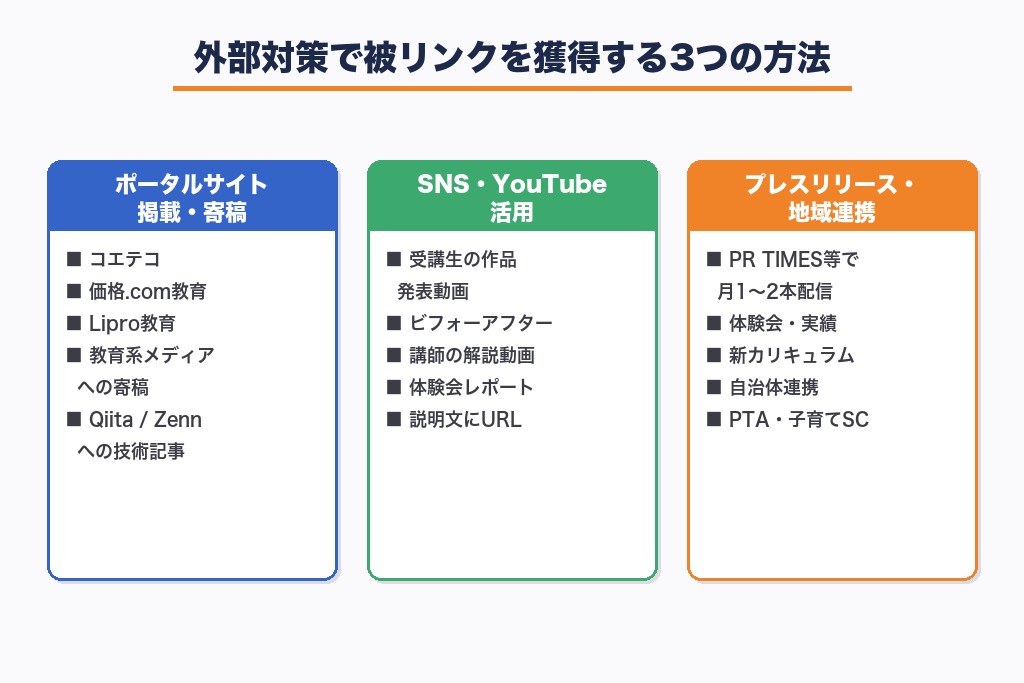 外部対策で被リンクを獲得する3つの方法

ポータルサイト
掲載・寄稿

■ コエテコ
■ 価格.com教育
■ Lipro教育
■ 教育系メディア
への寄稿
■ Qiita / Zenn
への技術記事

SNS・YouTube
活用

■ 受講生の作品
発表動画
■ ビフォーアフター
■ 講師の解説動画
■ 体験会レポート
■ 説明文にURL

プレスリリース・
地域連携

■ PR TIMES等で
月1〜2本配信
■ 体験会・実績
■ 新カリキュラム
■ 自治体連携
■ PTA・子育てSC